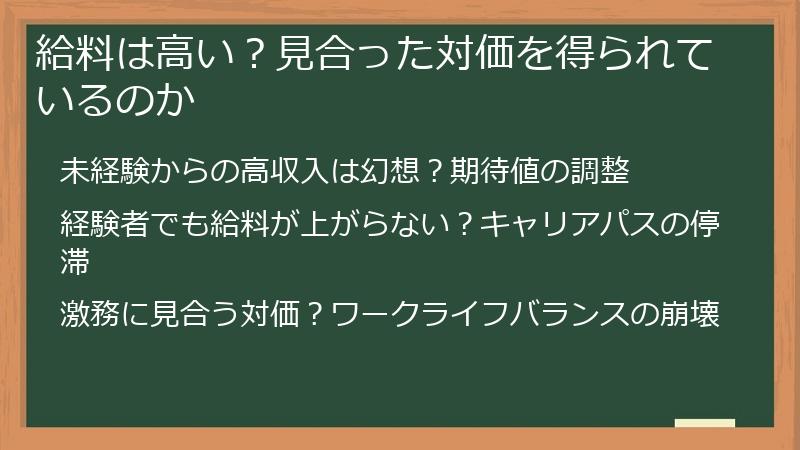 給料は高い？見合った対価を得られているのか

未経験からの高収入は幻想？期待値の調整

経験者でも給料が上がらない？キャリアパスの停滞

激務に見合う対価？ワークライフバランスの崩壊